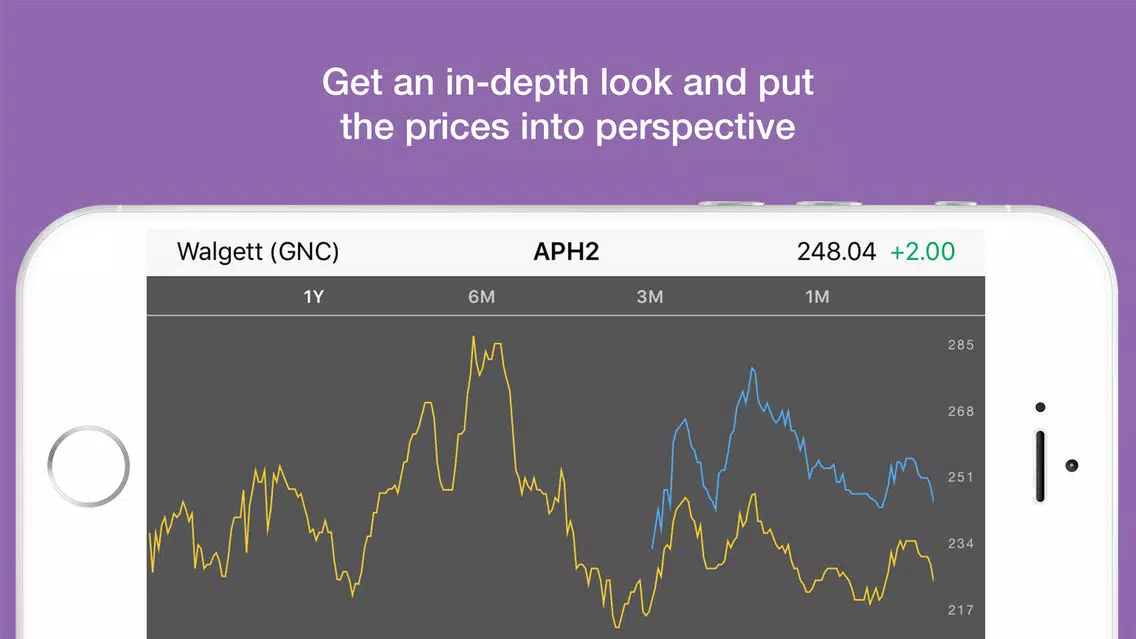 Get an in-depth look and put the prices into perspective

Walgett (GNC)
APH2
248.04 +2.00

1Y
6M
3M
1M

285
268
251
234
217